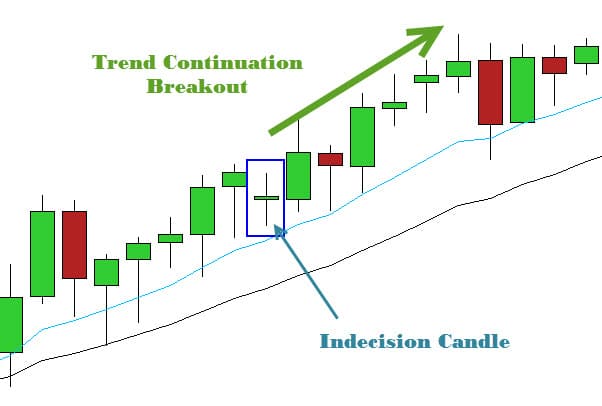 Trend Continuation Breakout

Indecision Candle